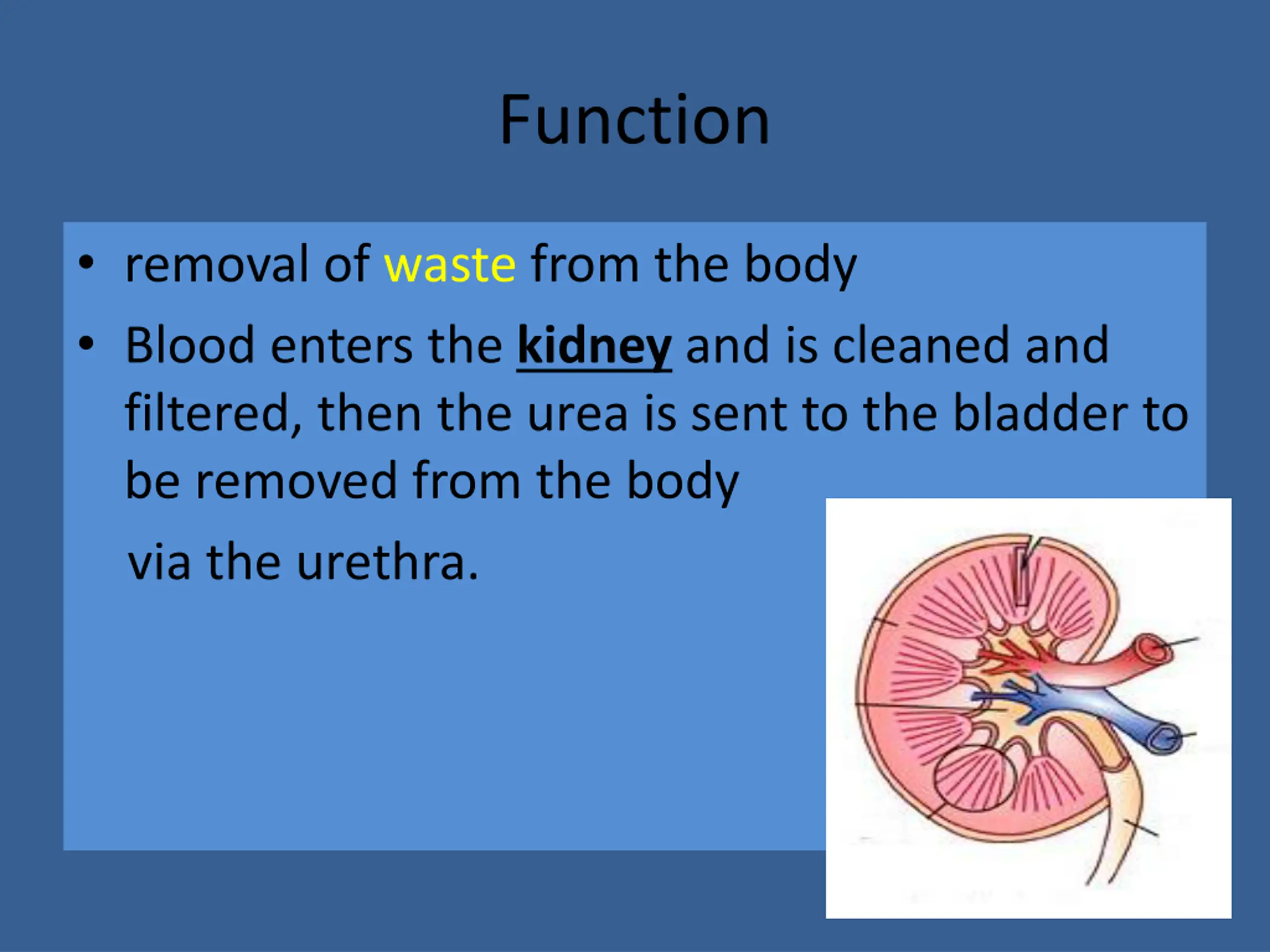 Function

• removal of waste from the body
• Blood enters the kidney and is cleaned and filtered, then the urea is sent to the bladder to be removed from the body

via the urethra.